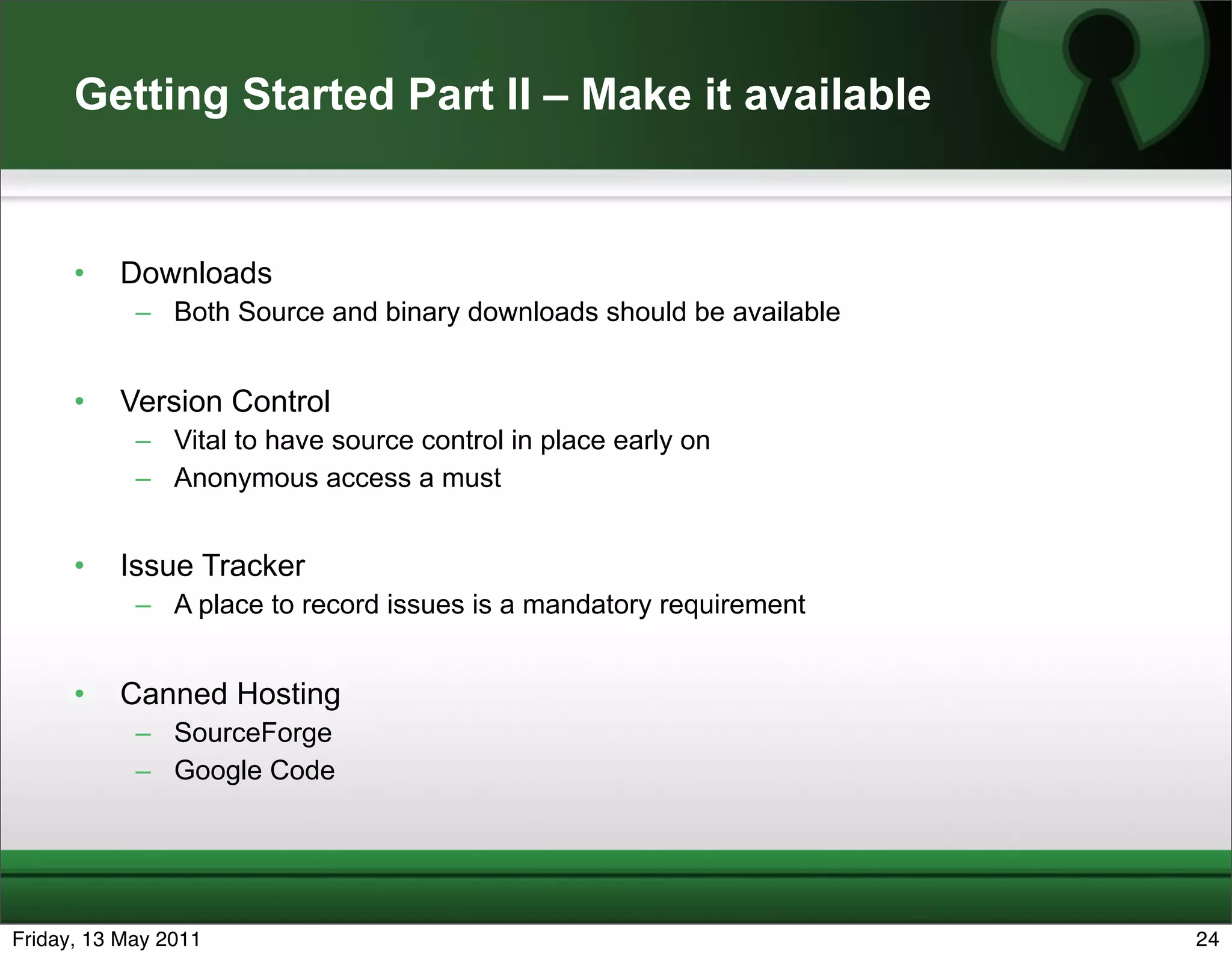 Getting Started Part II – Make it available

• Downloads
– Both Source and binary downloads should be available

• Version Control
– Vital to have source control in place early on
– Anonymous access a must

• Issue Tracker
– A place to record issues is a mandatory requirement

• Canned Hosting
– SourceForge
– Google Code

Friday, 13 May 2011

24